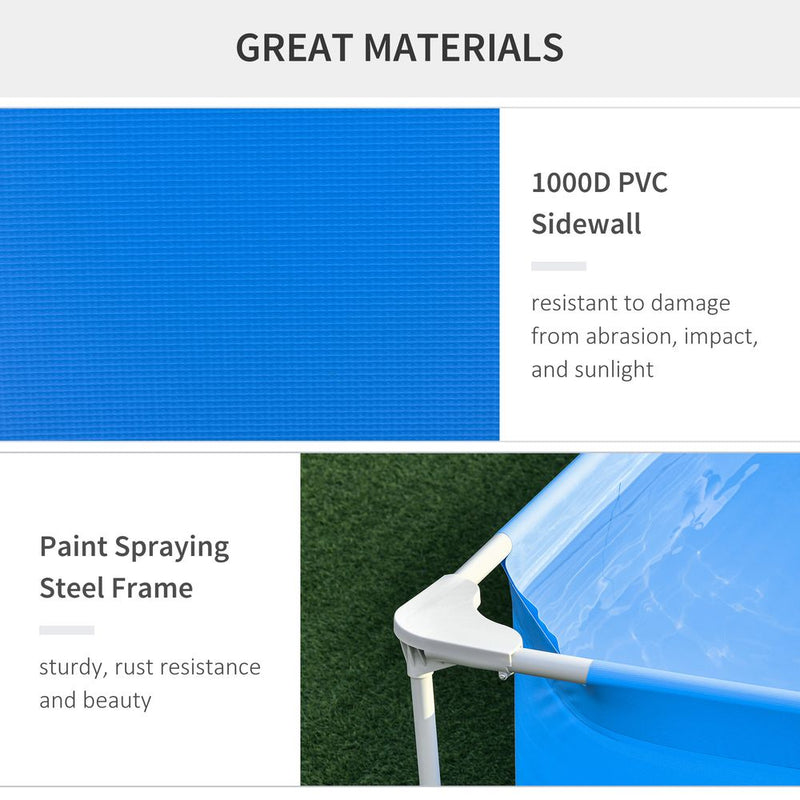 GREAT MATERIALS

1000D PVC Sidewall

resistant to damage from abrasion, impact, and sunlight

Paint Spraying Steel Frame

sturdy, rust resistance and beauty